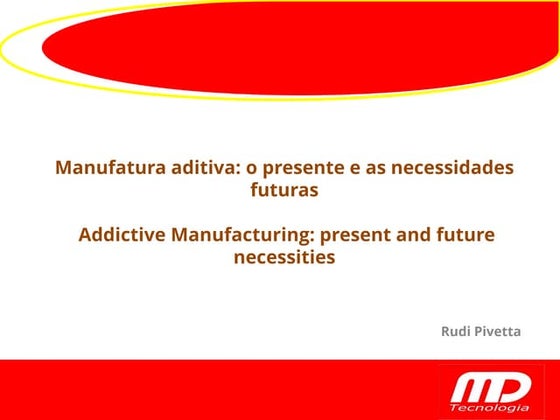 Manufatura aditiva: o presente e as necessidades futuras

Addictive Manufacturing: present and future necessities

Rudi Pivetta

MD
Tecnologia